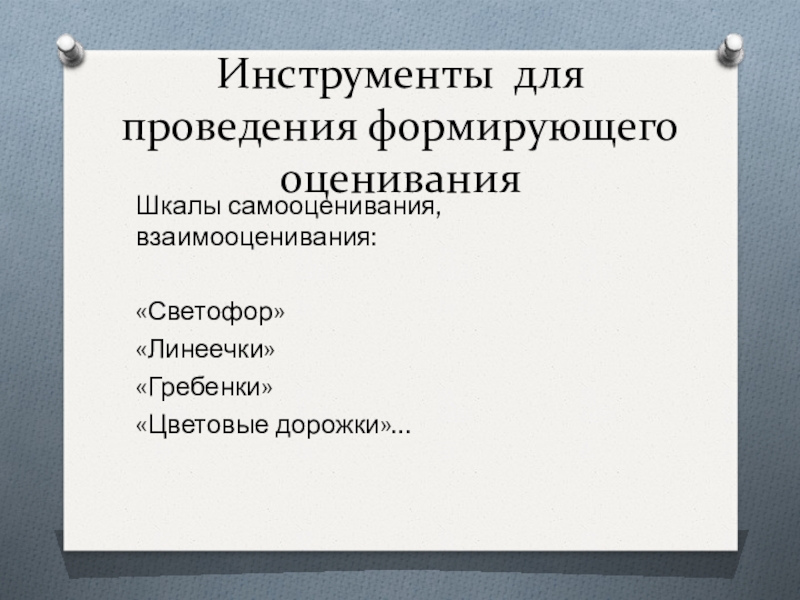 Инструменты для проведения формирующего оценивания

Шкалы самооценивания, взаимооценивания:

«Светофор»
«Линеечки»
«Гребенки»
«Цветовые дорожки»...